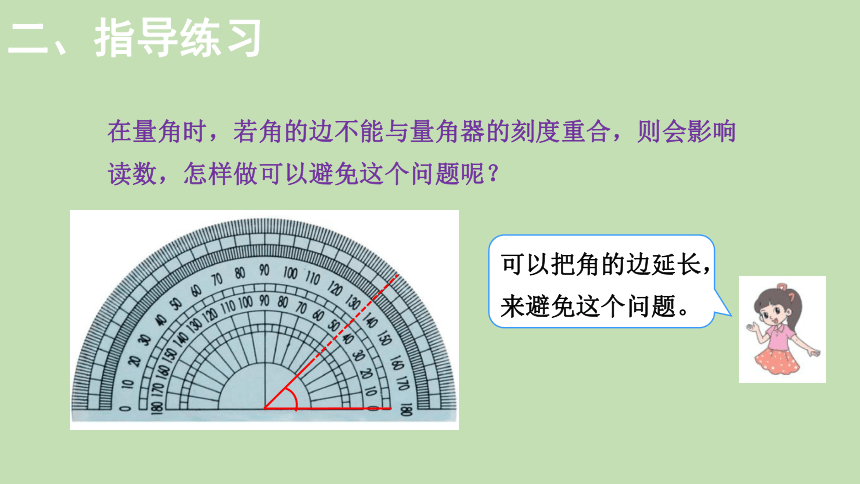 二、指导练习

在量角时，若角的边不能与量角器的刻度重合，则会影响读数，怎样做可以避免这个问题呢？

0 10 20 30 40 50 60 70 80 90 100 110 120 130 140 150 160 170 180

180 170 160 150 140 130 120 110 100 90 80 70 60 50 40 30 20 10 0

可以把角的边延长，来避免这个问题。